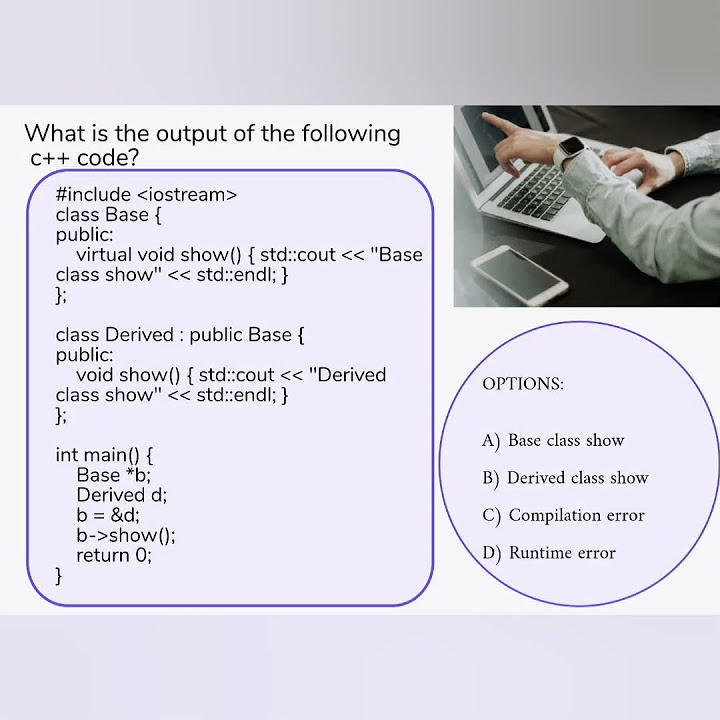 What is the output of the following c++ code?

#include <iostream>
class Base {
public:
    virtual void show() { std::cout << "Base class show" << std::endl; }
};

class Derived : public Base {
public:
    void show() { std::cout << "Derived class show" << std::endl; }
};

int main() {
    Base *b;
    Derived d;
    b = &d;
    b->show();
    return 0;
}

OPTIONS:

A) Base class show

B) Derived class show

C) Compilation error

D) Runtime error